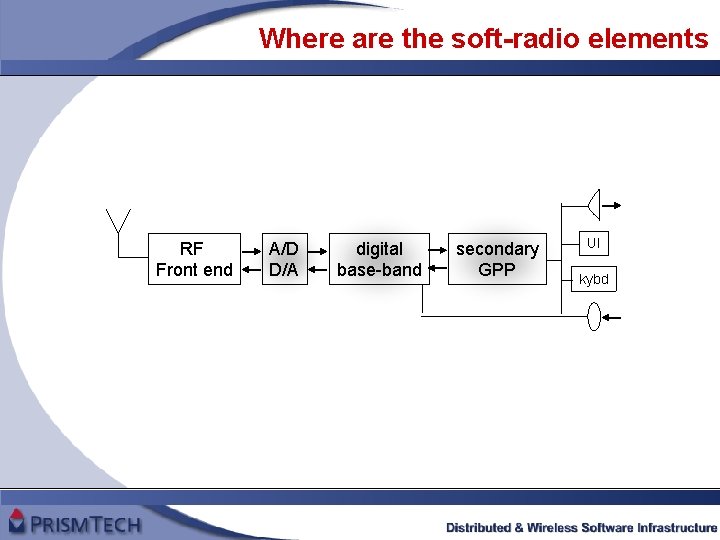 Where are the soft-radio elements

RF
Front end

A/D
D/A

digital
base-band

secondary
GPP

UI

kybd

PRISMTECH

Distributed & Wireless Software Infrastructure